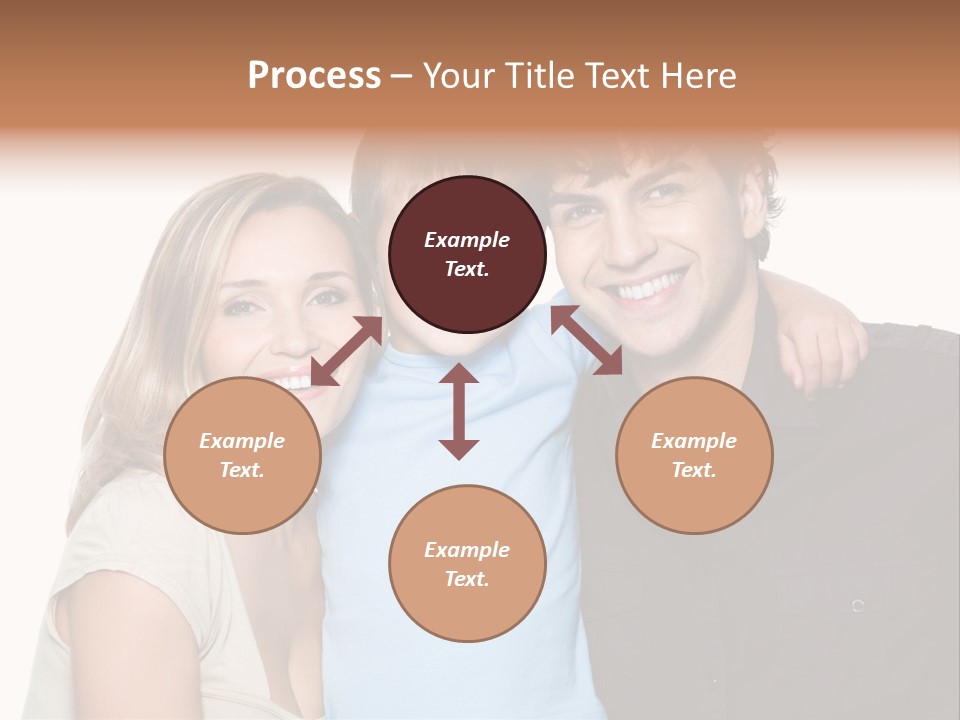 Process – Your Title Text Here

Example Text.

Example Text.

Example Text.

Example Text.